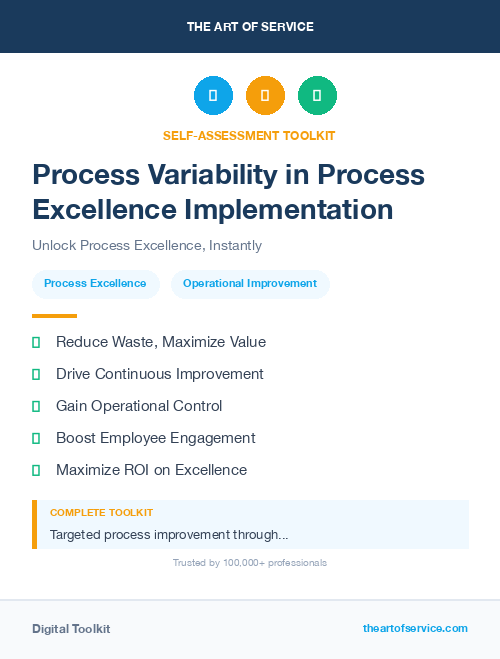 THE ART OF SERVICE

SELF-ASSESSMENT TOOLKIT

Process Variability in Process Excellence Implementation

Unlock Process Excellence, Instantly

Process Excellence

Operational Improvement

Reduce Waste, Maximize Value

Drive Continuous Improvement

Gain Operational Control

Boost Employee Engagement

Maximize ROI on Excellence

COMPLETE TOOLKIT

Targeted process improvement through...

Trusted by 100,000+ professionals

Digital Toolkit

theartofservice.com